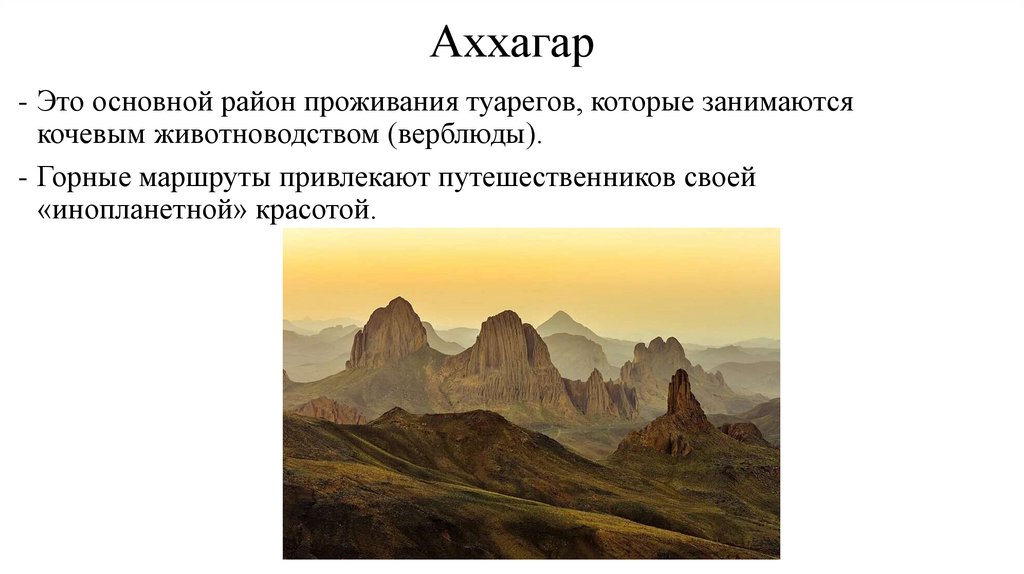 Аххагар

- Это основной район проживания туарегов, которые занимаются кочевым животноводством (верблюды).

- Горные маршруты привлекают путешественников своей «инопланетной» красотой.